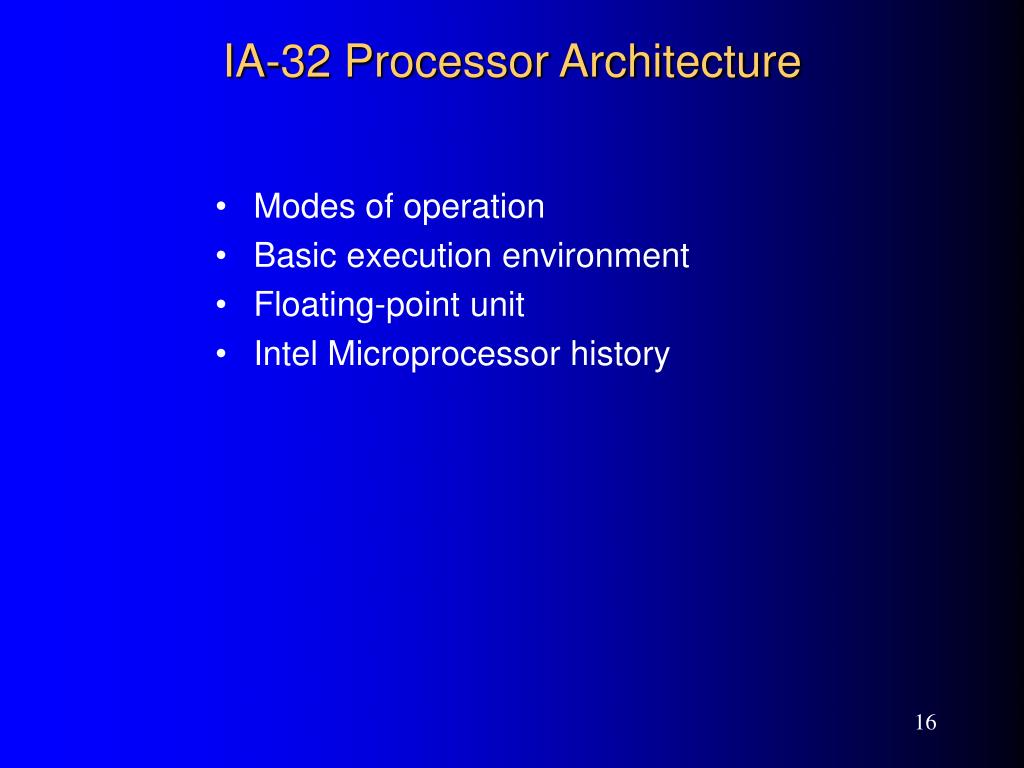 IA-32 Processor Architecture

• Modes of operation
• Basic execution environment
• Floating-point unit
• Intel Microprocessor history

16